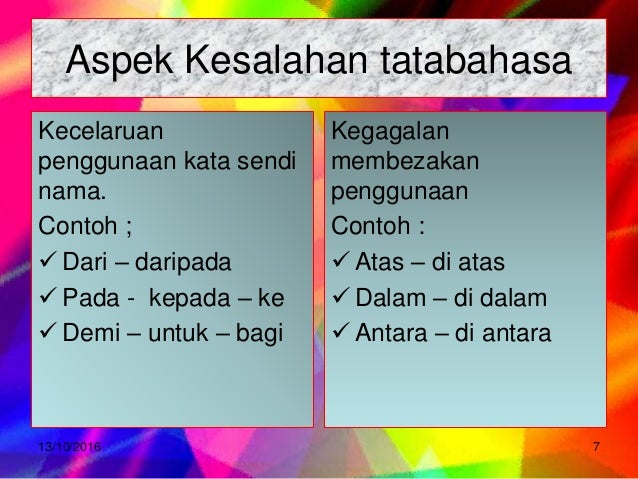 Aspek Kesalahan tatabahasa

Kecelaruan penggunaan kata sendi nama.

Contoh ;

✓ Dari – daripada

✓ Pada - kepada – ke

✓ Demi – untuk – bagi

Kegagalan membezakan penggunaan

Contoh :

✓ Atas – di atas

✓ Dalam – di dalam

✓ Antara – di antara

13/10/2016

7